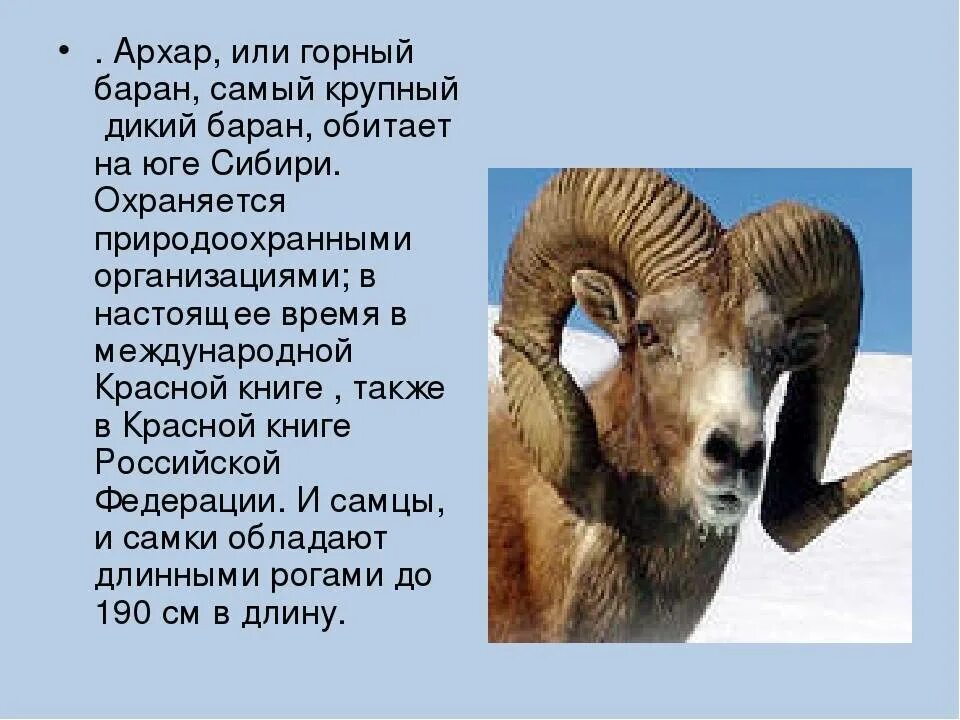 • . Архар, или горный баран, самый крупный дикий баран, обитает на юге Сибири. Охраняется природоохранными организациями; в настоящее время в международной Красной книге , также в Красной книге Российской Федерации. И самцы, и самки обладают длинными рогами до 190 см в длину.